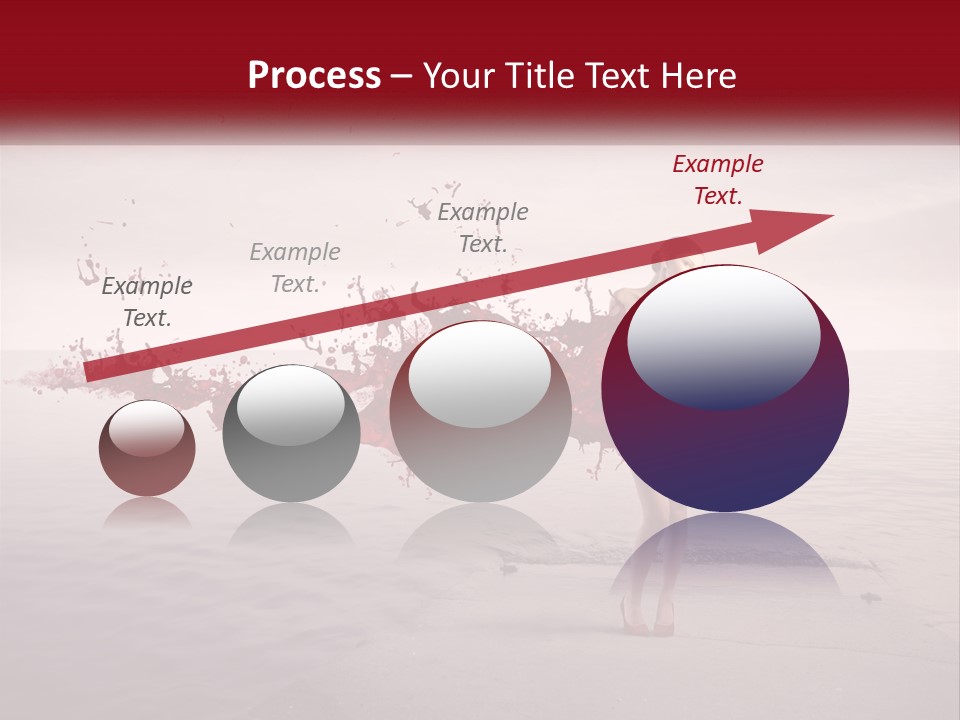 Process – Your Title Text Here

Example Text.

Example Text.

Example Text.

Example Text.